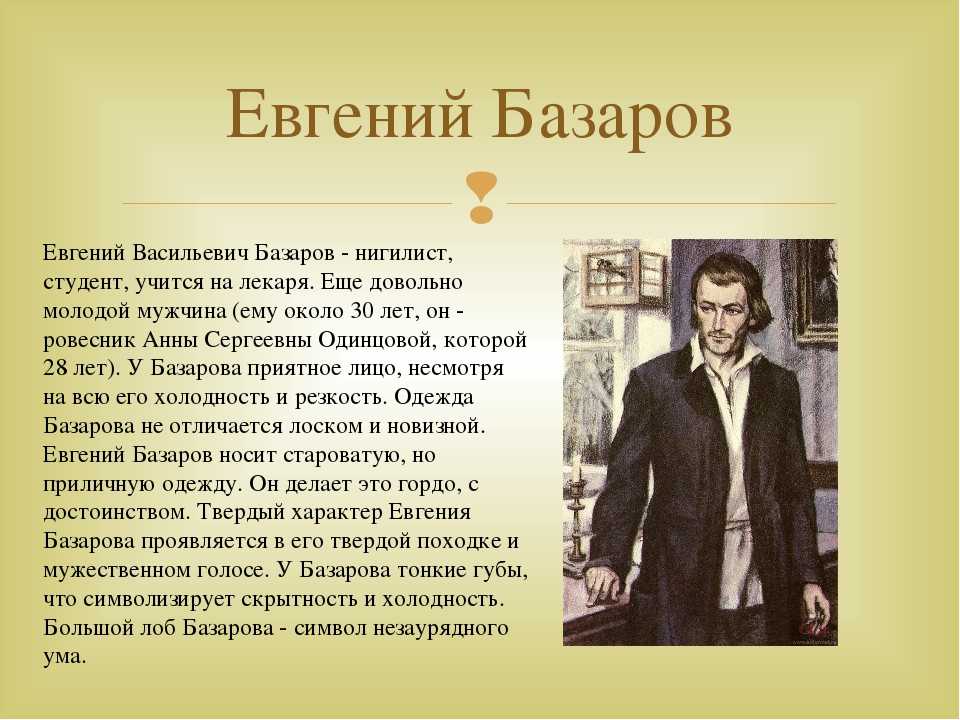 Евгений Базаров

Евгений Васильевич Базаров - нигилист, студент, учится на лекаря. Еще довольно молодой мужчина (ему около 30 лет, он - ровесник Анны Сергеевны Одинцовой, которой 28 лет). У Базарова приятное лицо, несмотря на всю его холодность и резкость. Одежда Базарова не отличается лоском и новизной. Евгений Базаров носит староватую, но приличную одежду. Он делает это гордо, с достоинством. Твердый характер Евгения Базарова проявляется в его твердой походке и мужественном голосе. У Базарова тонкие губы, что символизирует скрытность и холодность. Большой лоб Базарова - символ незаурядного ума.